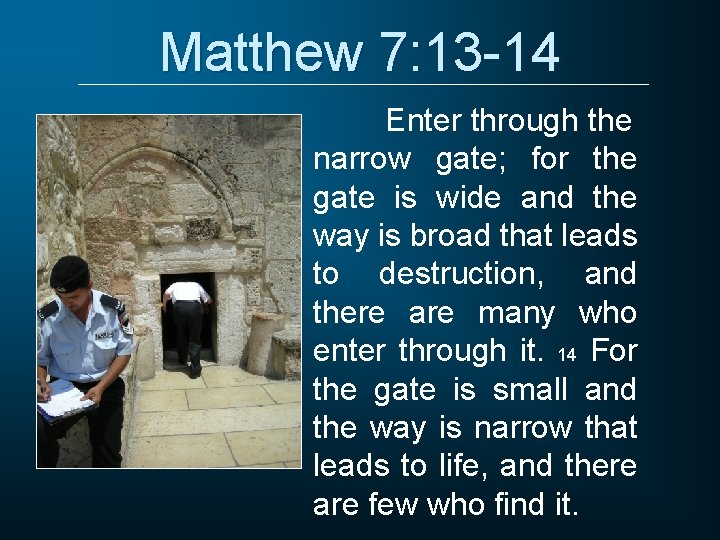 Matthew 7:13-14

Enter through the narrow gate; for the gate is wide and the way is broad that leads to destruction, and there are many who enter through it. 14 For the gate is small and the way is narrow that leads to life, and there are few who find it.